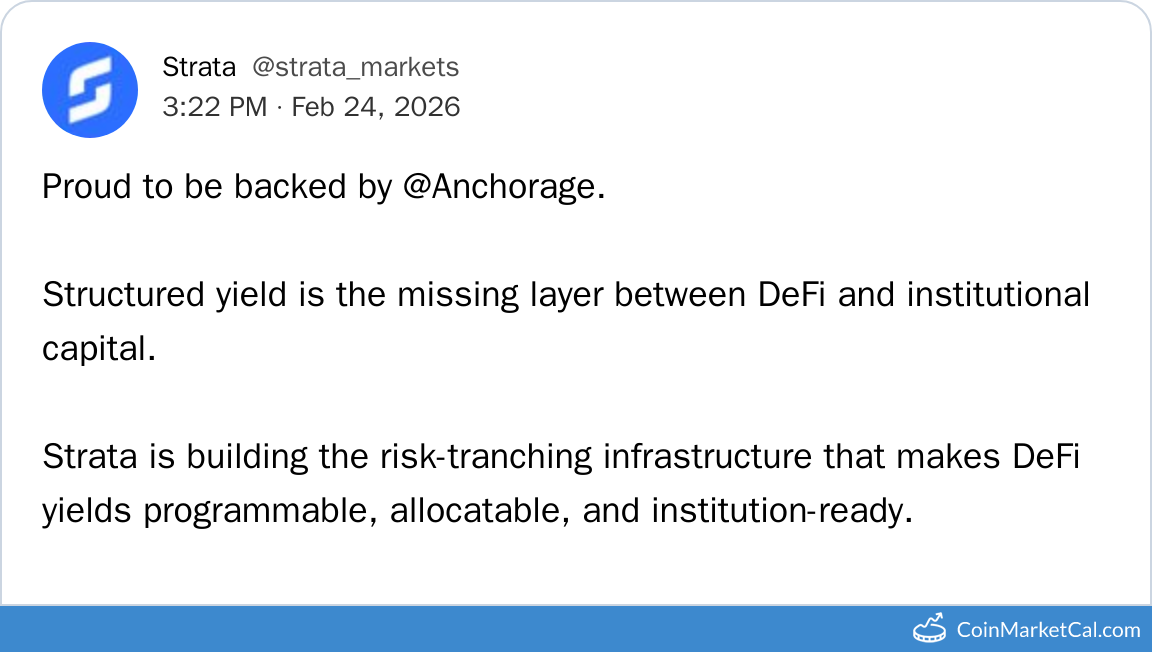 Strata @strata_markets
3:22 PM · Feb 24, 2026

Proud to be backed by @Anchorage.

Structured yield is the missing layer between DeFi and institutional capital.

Strata is building the risk-tranching infrastructure that makes DeFi yields programmable, allocatable, and institution-ready.

CoinMarketCal.com